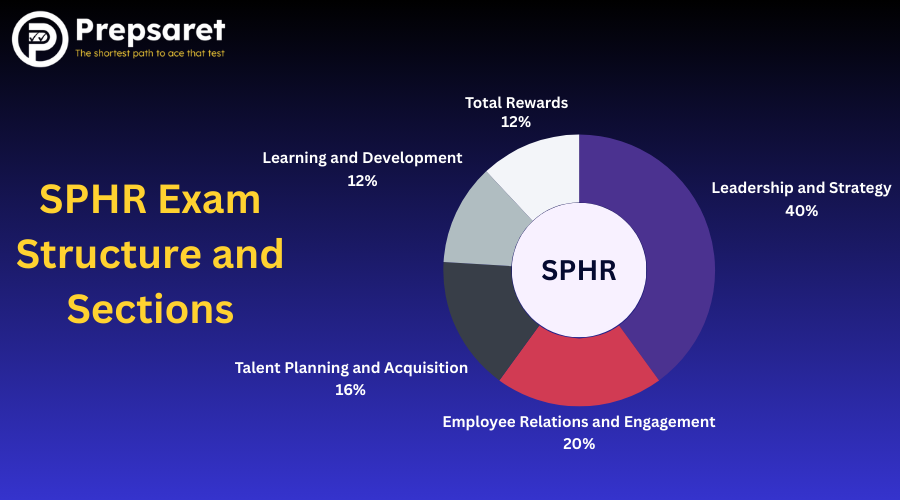 Prepsaret
The shortest path to ace that test

SPHR Exam Structure and Sections

Total Rewards
12%

Learning and Development
12%

Leadership and Strategy
40%

SPHR

Talent Planning and Acquisition
16%

Employee Relations and Engagement
20%